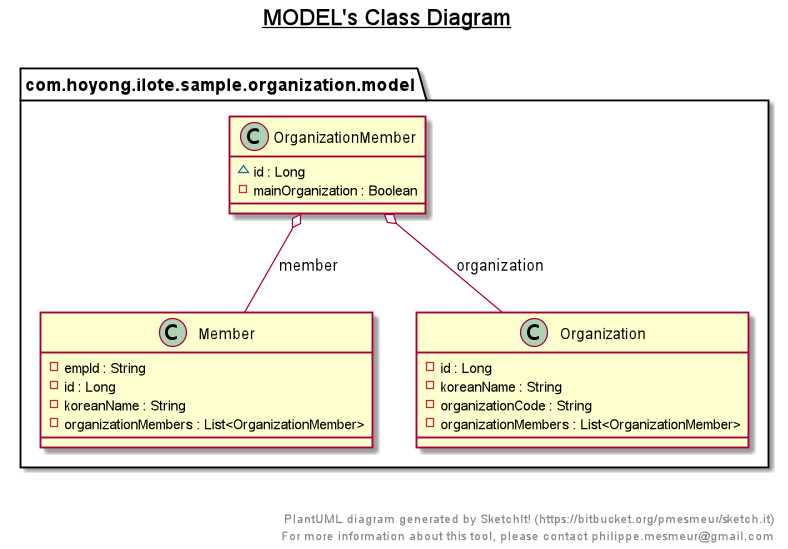 MODEL's Class Diagram

com.hoyong.ilote.sample.organization.model

C OrganizationMember
id : Long
mainOrganization : Boolean

member

organization

C Member
empId : String
id : Long
koreanName : String
organizationMembers : List<OrganizationMember>

C Organization
id : Long
koreanName : String
organizationCode : String
organizationMembers : List<OrganizationMember>

PlantUML diagram generated by SketchIt! (https://bitbucket.org/pmesmeur/sketch.it)
For more information about this tool, please contact philippe.mesmeur@gmail.com